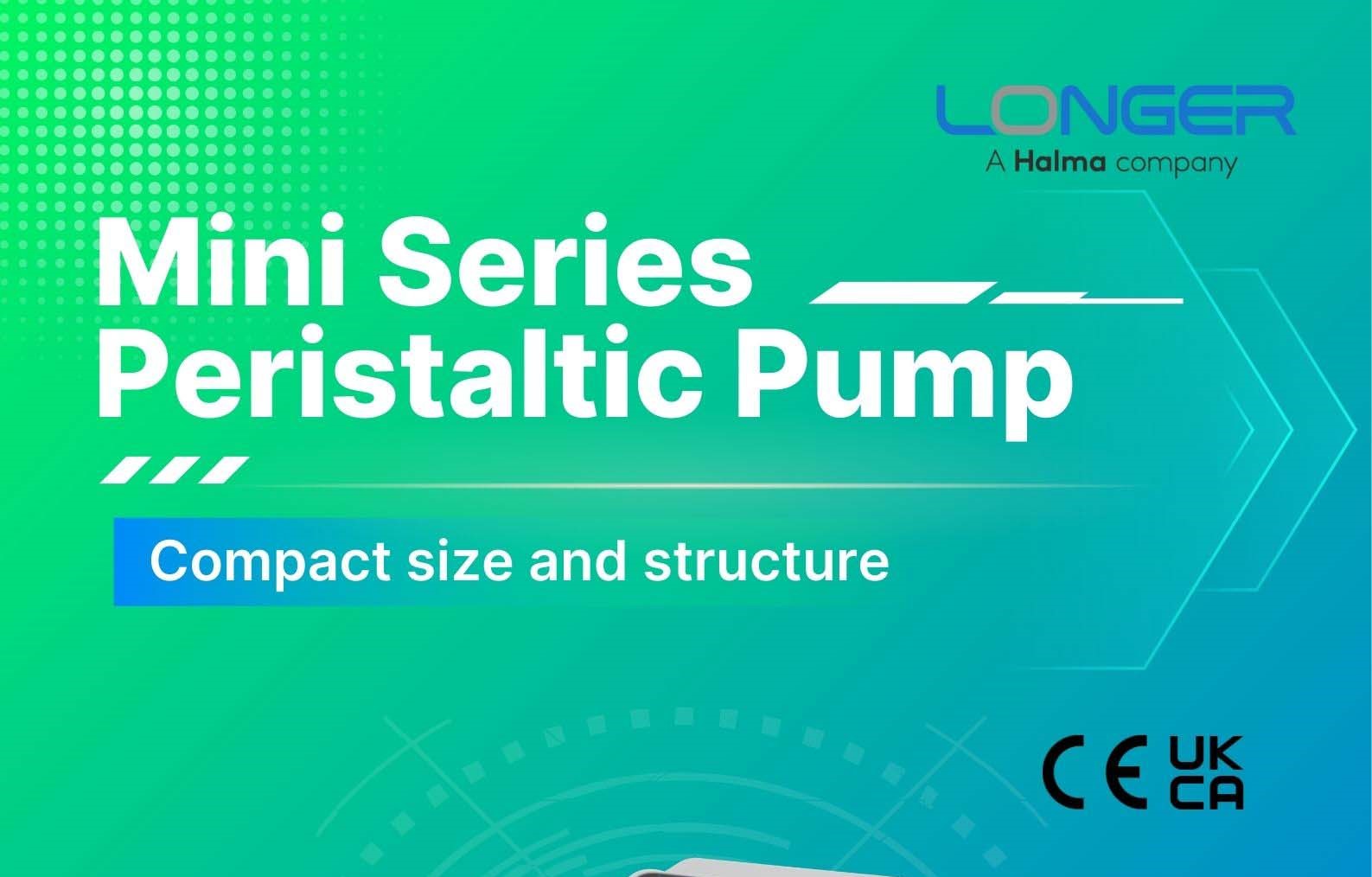 LONGER
A Halma company

Mini Series
Peristaltic Pump

Compact size and structure

CE UK CA